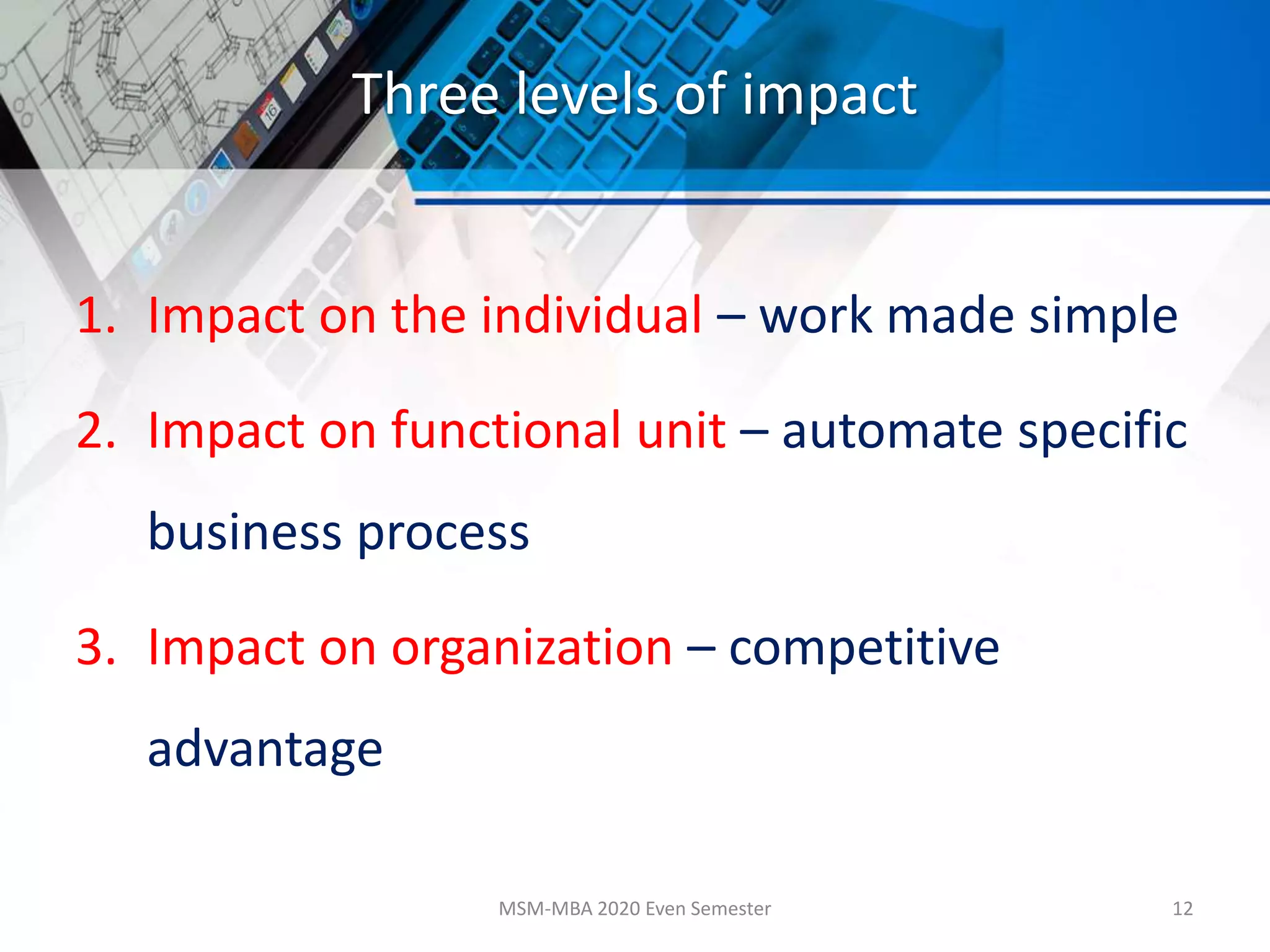 Three levels of impact

1. Impact on the individual – work made simple

2. Impact on functional unit – automate specific business process

3. Impact on organization – competitive advantage

MSM-MBA 2020 Even Semester

12